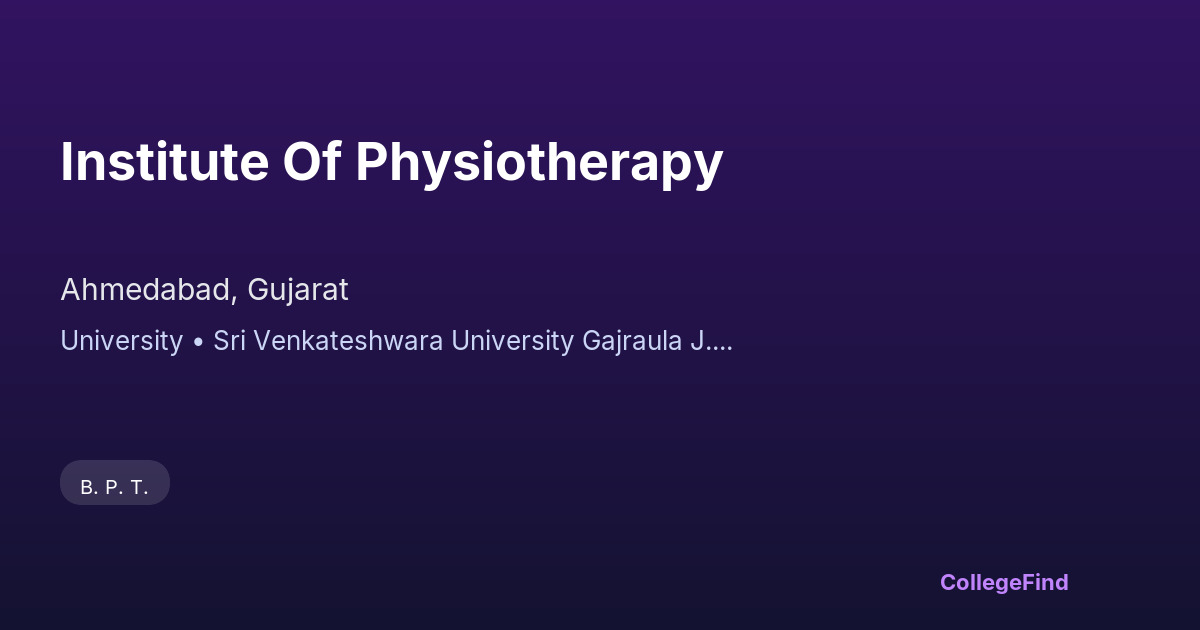 Institute Of Physiotherapy

Ahmedabad, Gujarat

University • Sri Venkateshwara University Gajraula J....

B. P. T.

CollegeFind